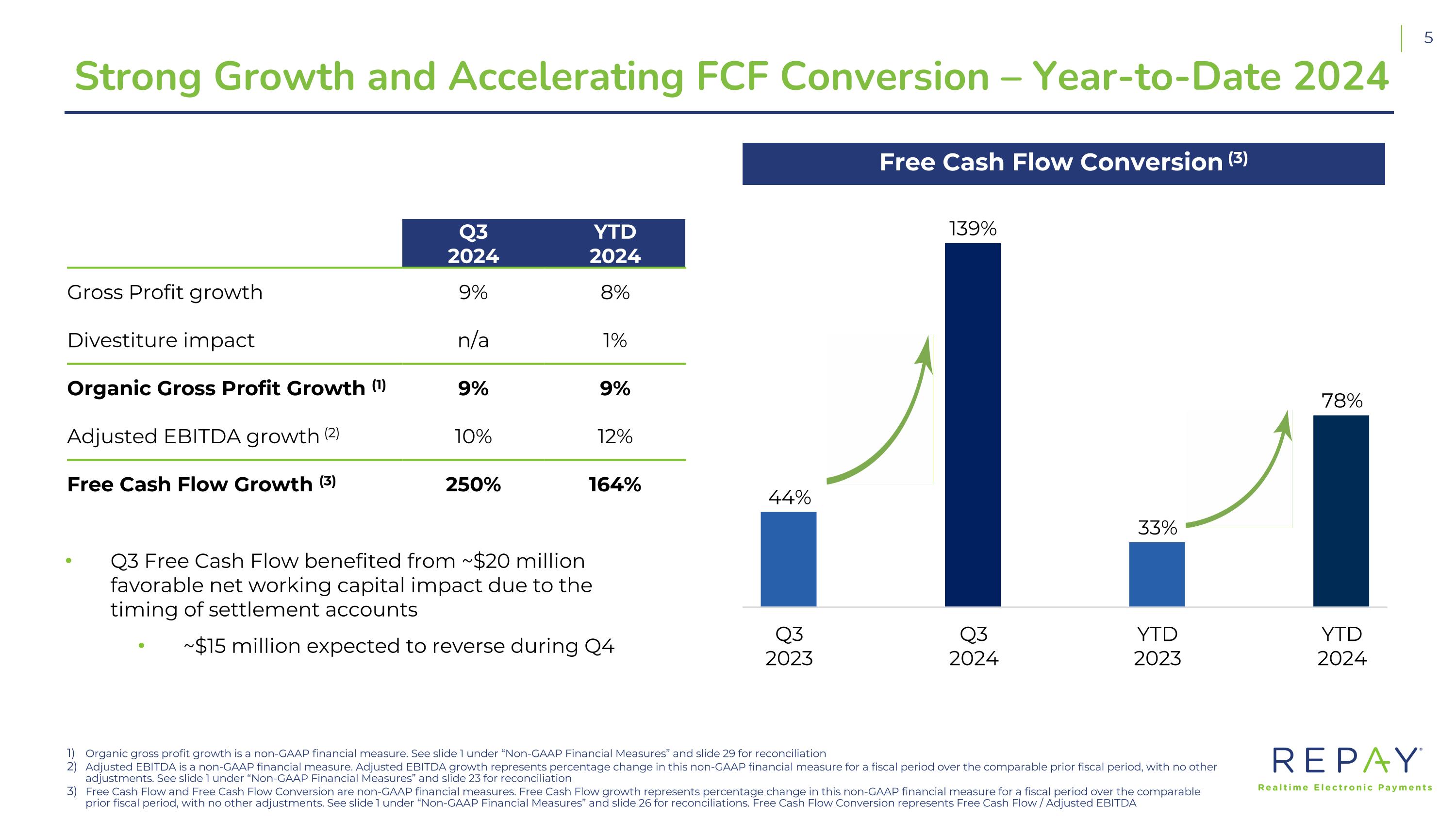 5

Strong Growth and Accelerating FCF Conversion – Year-to-Date 2024

| | Q3 2024 | YTD 2024 |
|---|---|---|
| Gross Profit growth | 9% | 8% |
| Divestiture impact | n/a | 1% |
| Organic Gross Profit Growth $^{(1)}$ | 9% | 9% |
| Adjusted EBITDA growth $^{(2)}$ | 10% | 12% |
| Free Cash Flow Growth $^{(3)}$ | 250% | 164% |

• Q3 Free Cash Flow benefited from ~$20 million favorable net working capital impact due to the timing of settlement accounts

• ~$15 million expected to reverse during Q4

Free Cash Flow Conversion $^{(3)}$

44%
139%
33%
78%

Q3
2023

Q3
2024

YTD
2023

YTD
2024

1) Organic gross profit growth is a non-GAAP financial measure. See slide 1 under "Non-GAAP Financial Measures" and slide 29 for reconciliation
2) Adjusted EBITDA is a non-GAAP financial measure. Adjusted EBITDA growth represents percentage change in this non-GAAP financial measure for a fiscal period over the comparable prior fiscal period, with no other adjustments. See slide 1 under "Non-GAAP Financial Measures" and slide 23 for reconciliation
3) Free Cash Flow and Free Cash Flow Conversion are non-GAAP financial measures. Free Cash Flow growth represents percentage change in this non-GAAP financial measure for a fiscal period over the comparable prior fiscal period, with no other adjustments. See slide 1 under "Non-GAAP Financial Measures" and slide 26 for reconciliations. Free Cash Flow Conversion represents Free Cash Flow / Adjusted EBITDA

REPAY
Realtime Electronic Payments